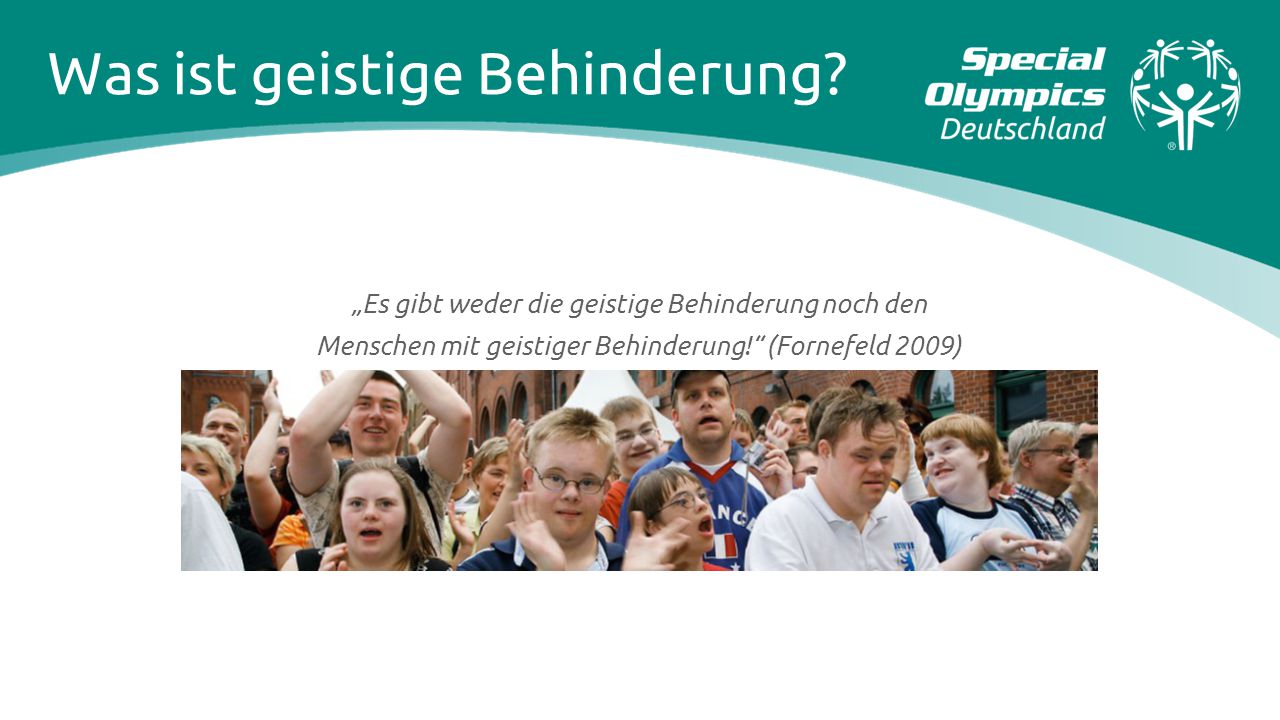 Was ist geistige Behinderung?

Special Olympics Deutschland

„Es gibt weder die geistige Behinderung noch den Menschen mit geistiger Behinderung!“ (Fornefeld 2009)